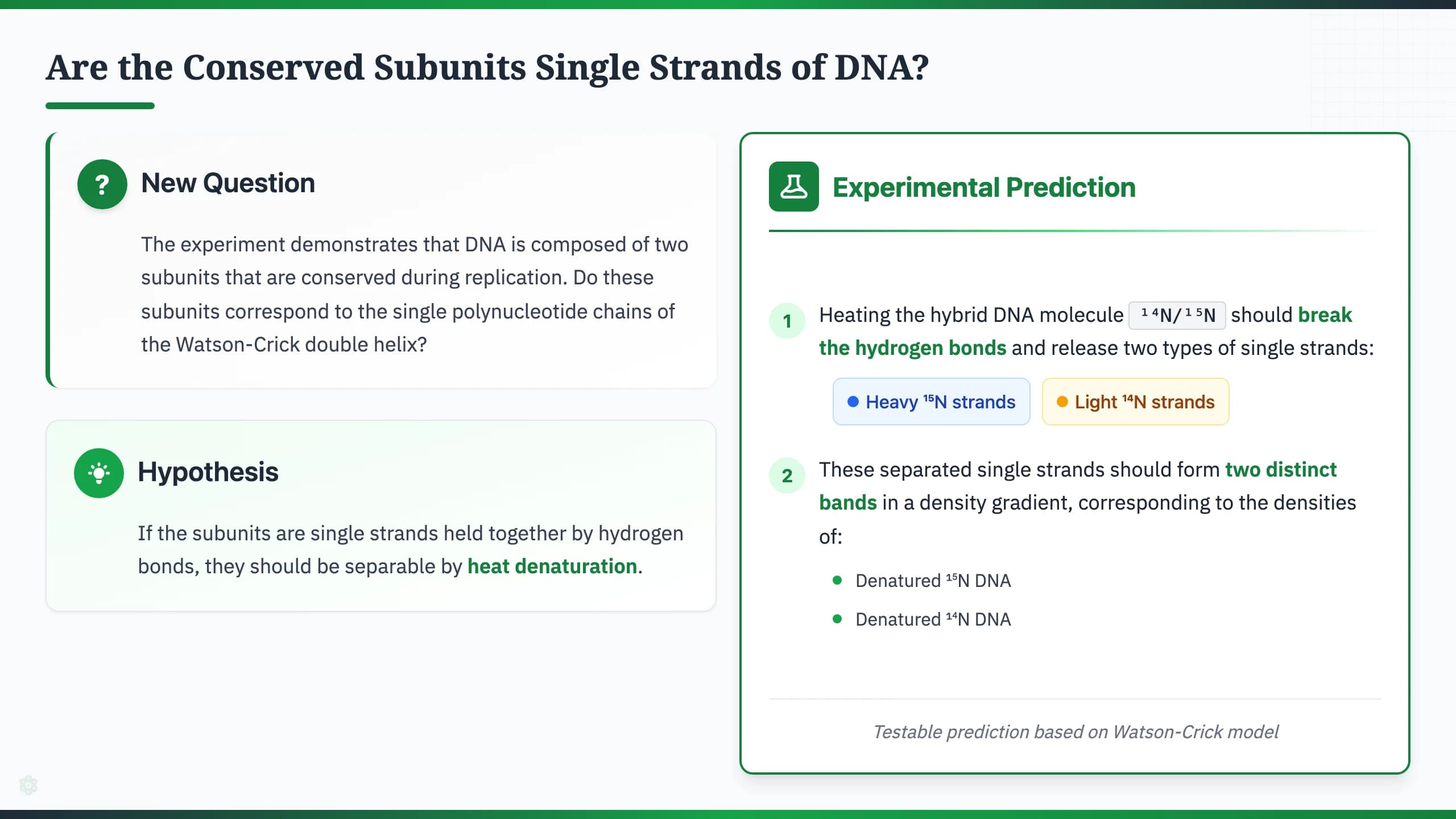 Are the Conserved Subunits Single Strands of DNA?

?

New Question

The experiment demonstrates that DNA is composed of two subunits that are conserved during replication. Do these subunits correspond to the single polynucleotide chains of the Watson-Crick double helix?

Hypothesis

If the subunits are single strands held together by hydrogen bonds, they should be separable by heat denaturation.

Experimental Prediction

1 Heating the hybrid DNA molecule $^{14}N/^{15}N$ should break the hydrogen bonds and release two types of single strands:

Heavy $^{15}N$ strands

Light $^{14}N$ strands

2 These separated single strands should form two distinct bands in a density gradient, corresponding to the densities of:

Denatured $^{15}N$ DNA

Denatured $^{14}N$ DNA

Testable prediction based on Watson-Crick model